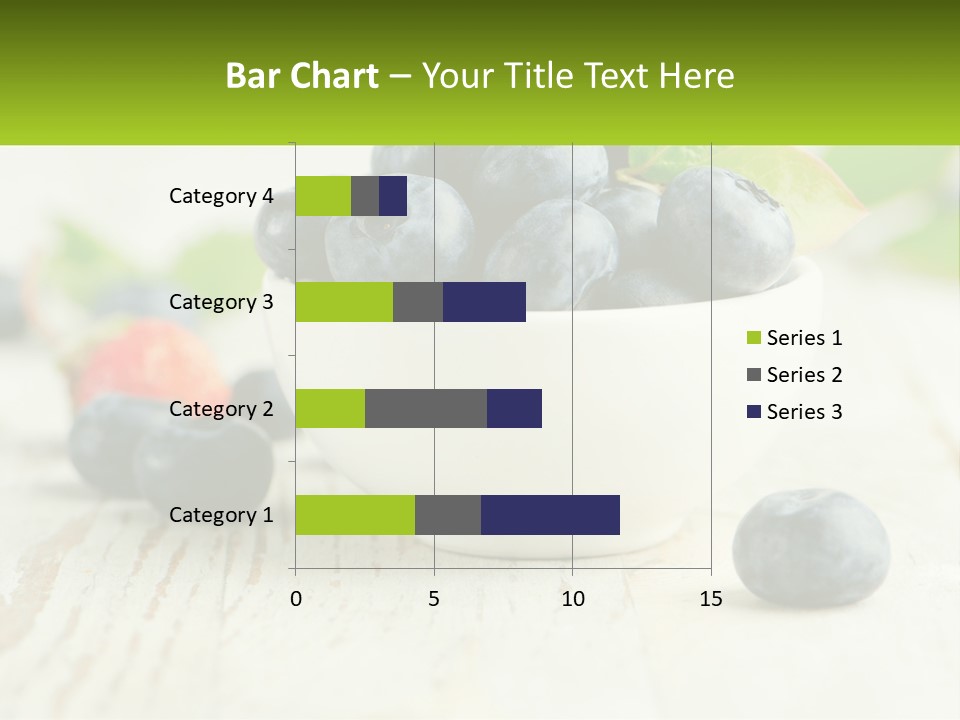 Bar Chart – Your Title Text Here

Category 4
Category 3
Category 2
Category 1

0 5 10 15

Series 1
Series 2
Series 3